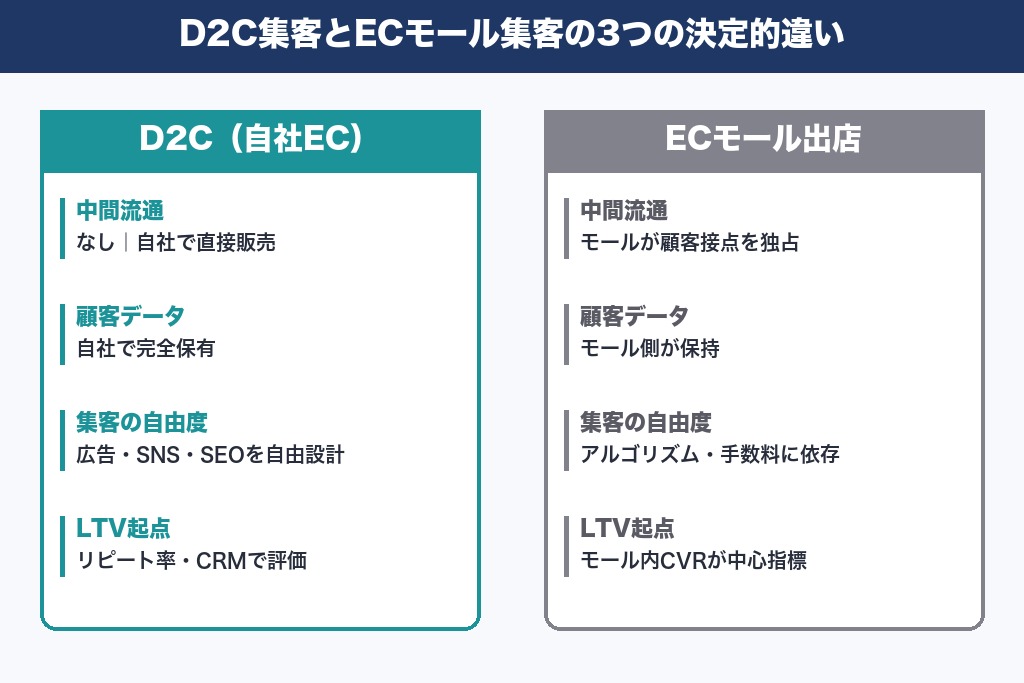 D2C集客とECモール集客の3つの決定的違い

D2C（自社EC）

中間流通
なし｜自社で直接販売

顧客データ
自社で完全保有

集客の自由度
広告・SNS・SEOを自由設計

LTV起点
リピート率・CRMで評価

ECモール出店

中間流通
モールが顧客接点を独占

顧客データ
モール側が保持

集客の自由度
アルゴリズム・手数料に依存

LTV起点
モール内CVRが中心指標